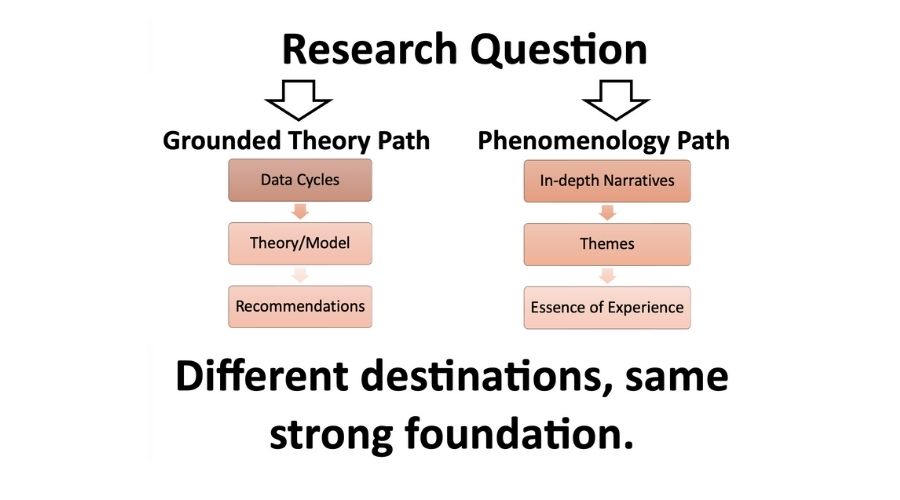 Research Question

Grounded Theory Path

Data Cycles

Theory/Model

Recommendations

Phenomenology Path

In-depth Narratives

Themes

Essence of Experience

Different destinations, same strong foundation.